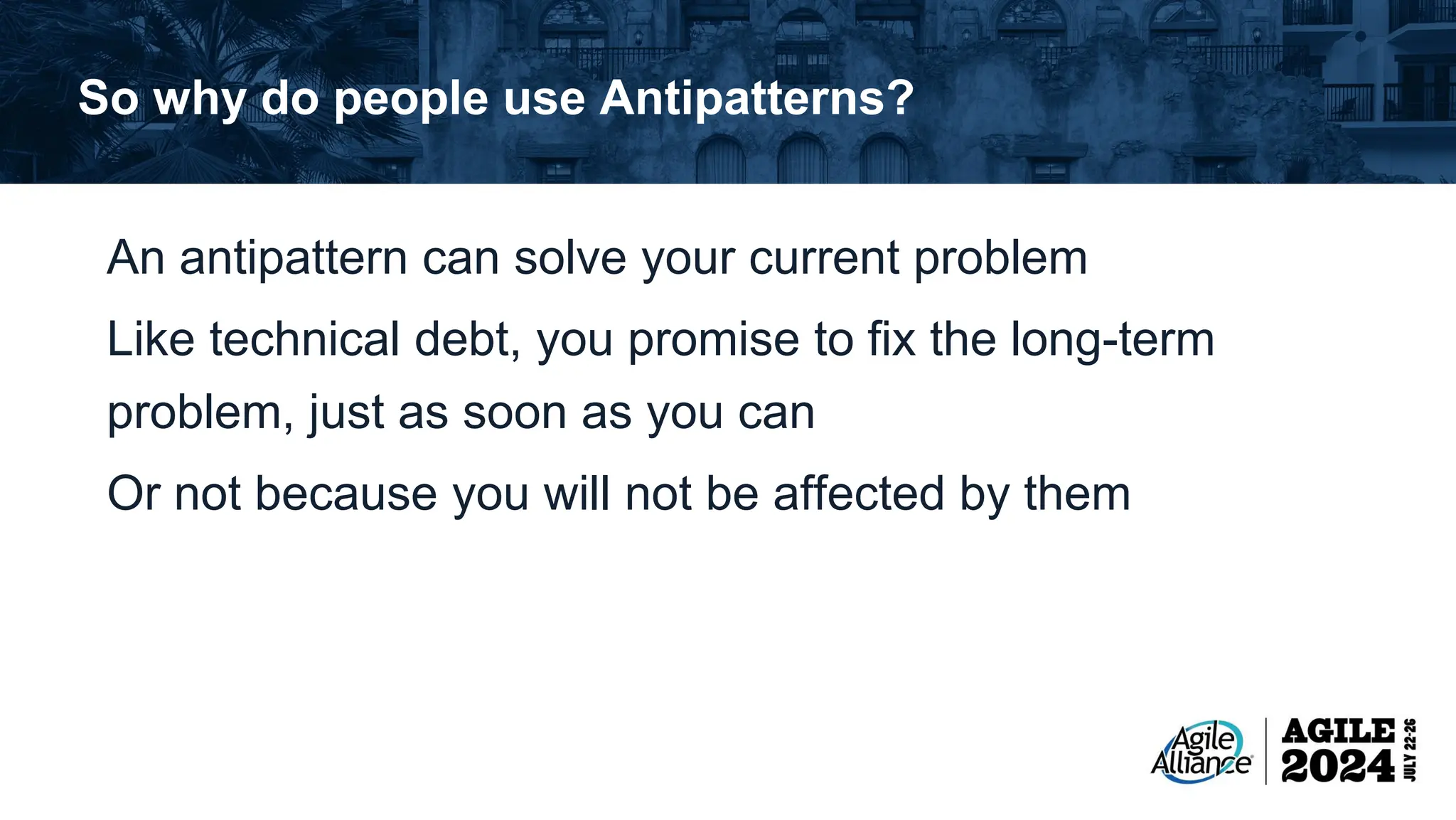 So why do people use Antipatterns?

An antipattern can solve your current problem

Like technical debt, you promise to fix the long-term problem, just as soon as you can

Or not because you will not be affected by them

Agile Alliance

AGILE 2024 JULY 22-26